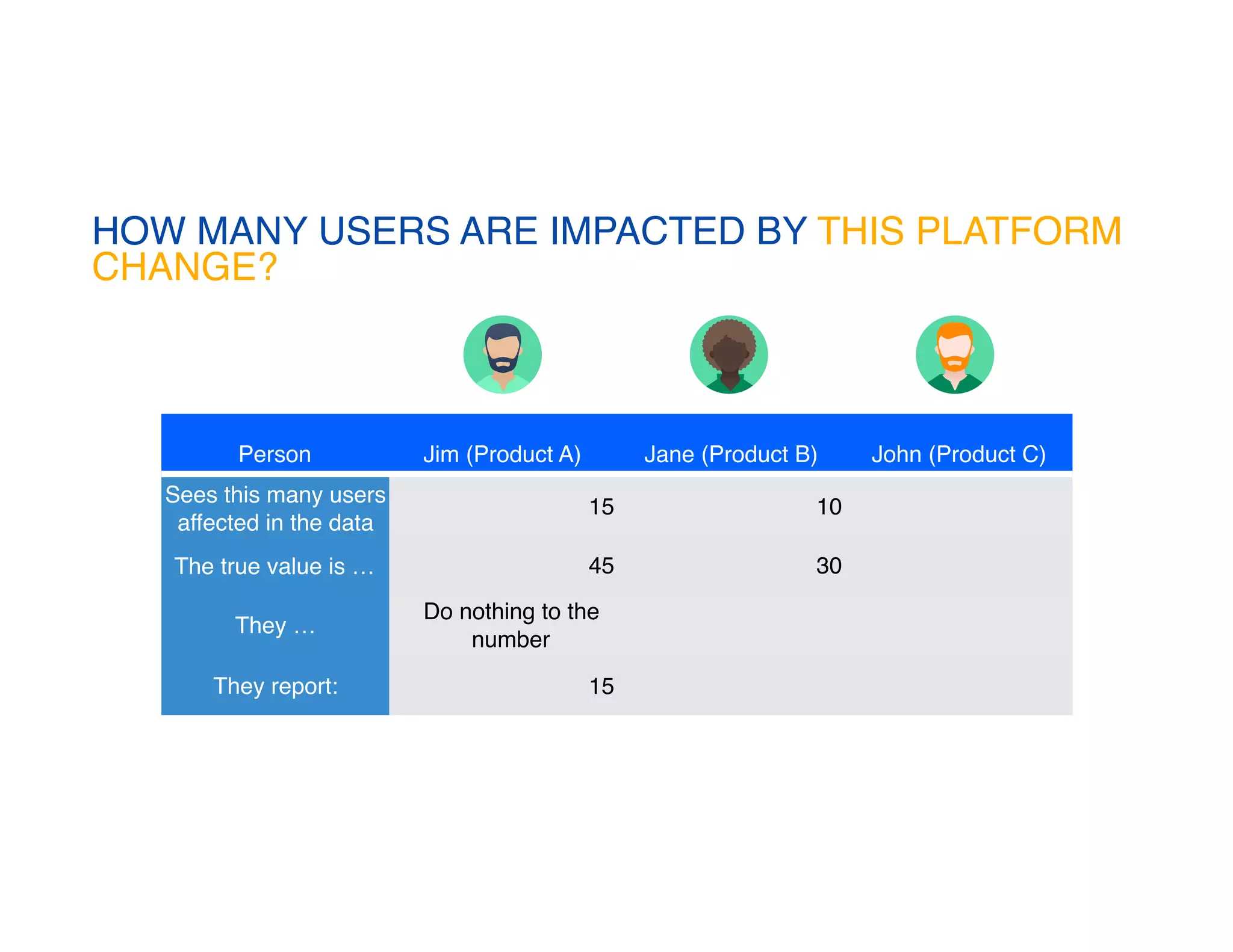 HOW MANY USERS ARE IMPACTED BY THIS PLATFORM CHANGE?

| Person | Jim (Product A) | Jane (Product B) | John (Product C) |
|---|---|---|---|
| Sees this many users affected in the data | 15 | 10 | |
| The true value is … | 45 | 30 | |
| They … | Do nothing to the number | | |
| They report: | 15 | | |